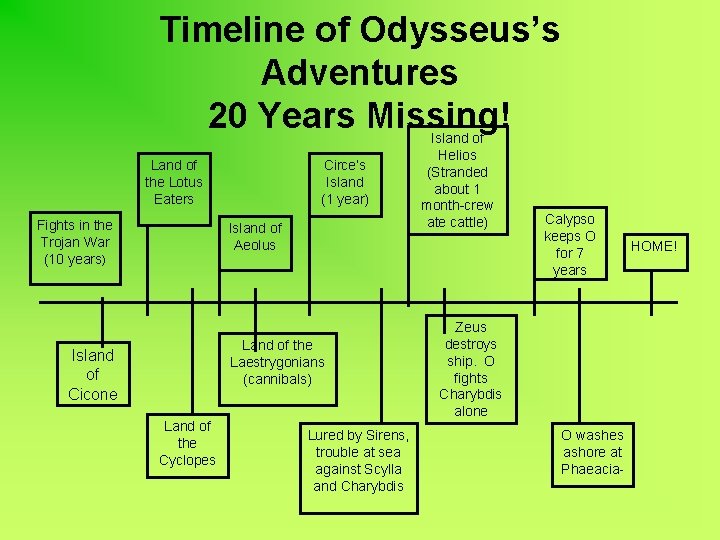 Timeline of Odysseus's Adventures
20 Years Missing!

Fights in the Trojan War (10 years)

Island of Cicone

Land of the Lotus Eaters

Land of the Cyclopes

Island of Aeolus

Land of the Laestrygonians (cannibals)

Circe's Island (1 year)

Lured by Sirens, trouble at sea against Scylla and Charybdis

Island of Helios (Stranded about 1 month-crew ate cattle)

Zeus destroys ship. O fights Charybdis alone

Calypso keeps O for 7 years

O washes ashore at Phaeacia-

HOME!